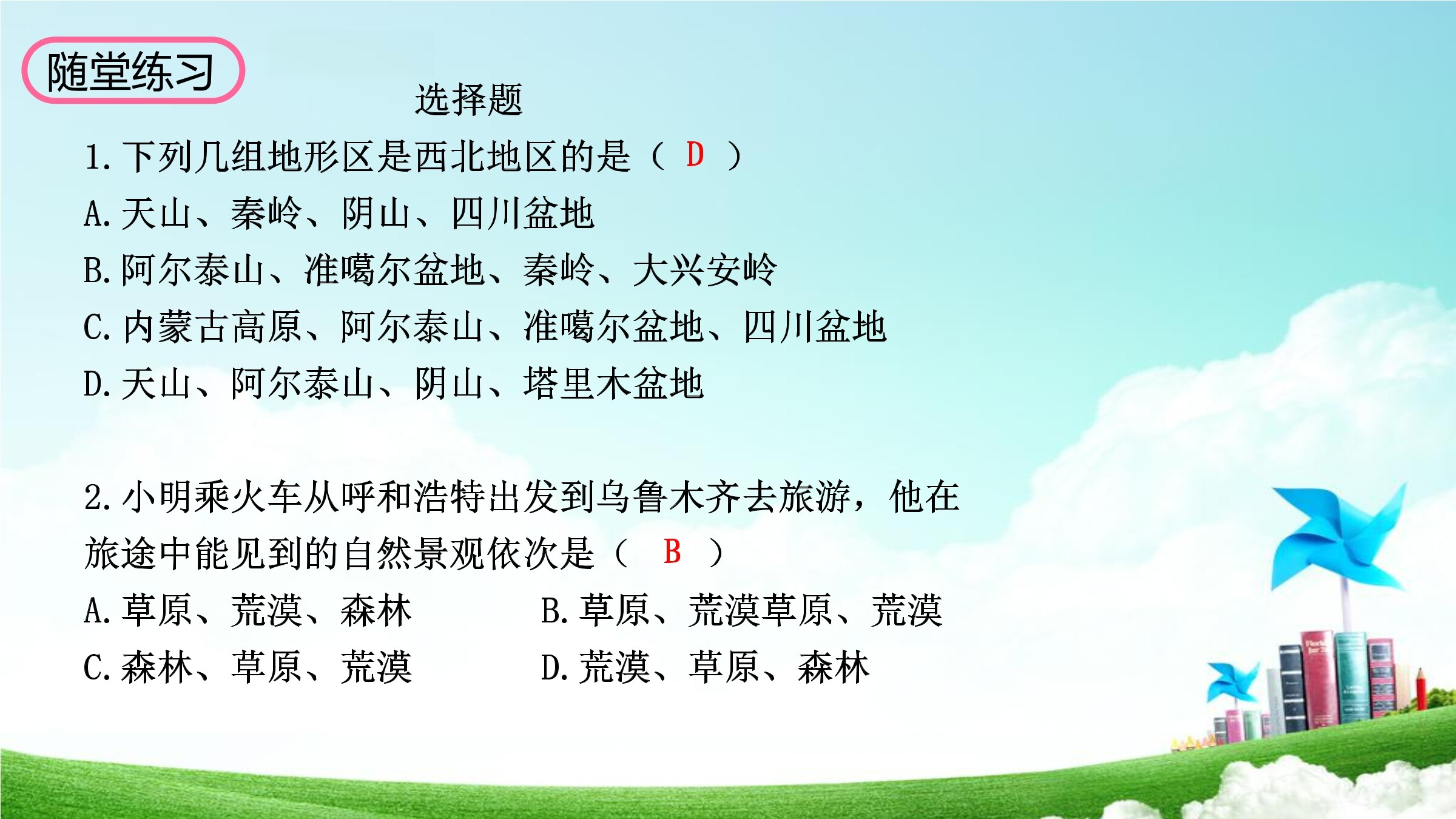 随堂练习

选择题

1.下列几组地形区是西北地区的是（ D ）

A.天山、秦岭、阴山、四川盆地

B.阿尔泰山、准噶尔盆地、秦岭、大兴安岭

C.内蒙古高原、阿尔泰山、准噶尔盆地、四川盆地

D.天山、阿尔泰山、阴山、塔里木盆地

2.小明乘火车从呼和浩特出发到乌鲁木齐去旅游，他在旅途中能见到的自然景观依次是（ B ）

A.草原、荒漠、森林　　B.草原、荒漠草原、荒漠

C.森林、草原、荒漠　　D.荒漠、草原、森林